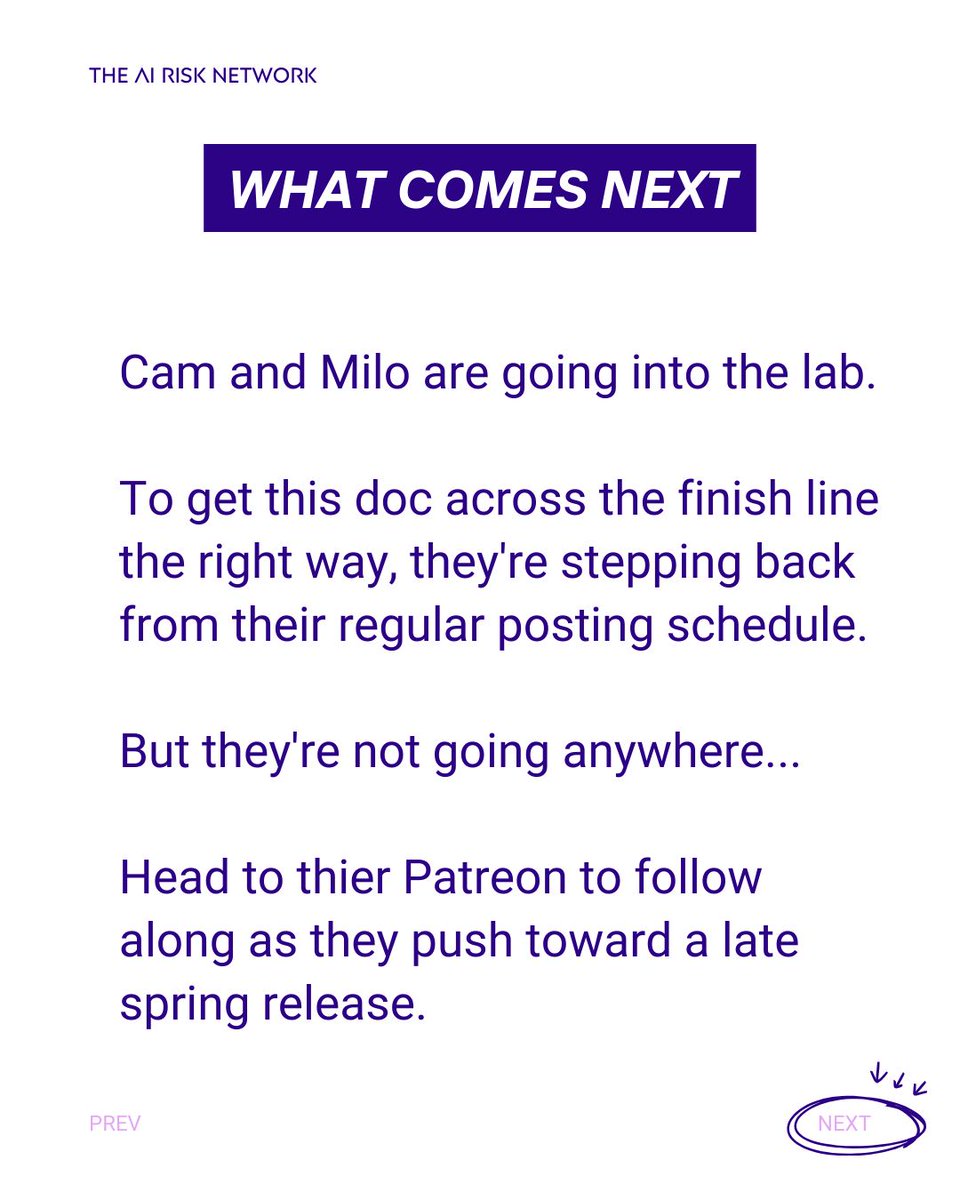 THE AI RISK NETWORK

WHAT COMES NEXT

Cam and Milo are going into the lab.

To get this doc across the finish line the right way, they're stepping back from their regular posting schedule.

But they're not going anywhere...

Head to thier Patreon to follow along as they push toward a late spring release.

PREV

NEXT